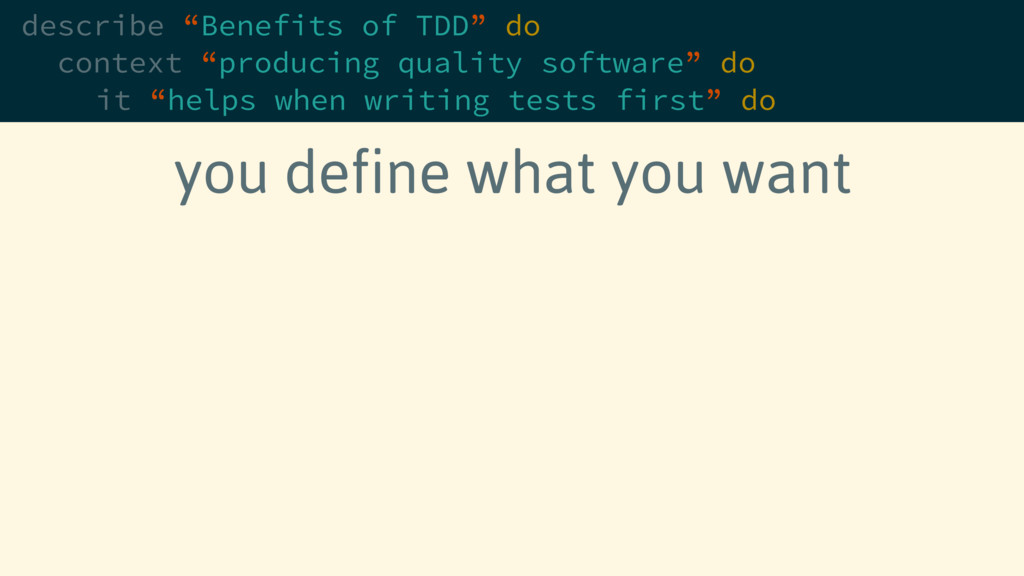 describe “Benefits of TDD” do
context “producing quality software” do
it “helps when writing tests first” do

you define what you want